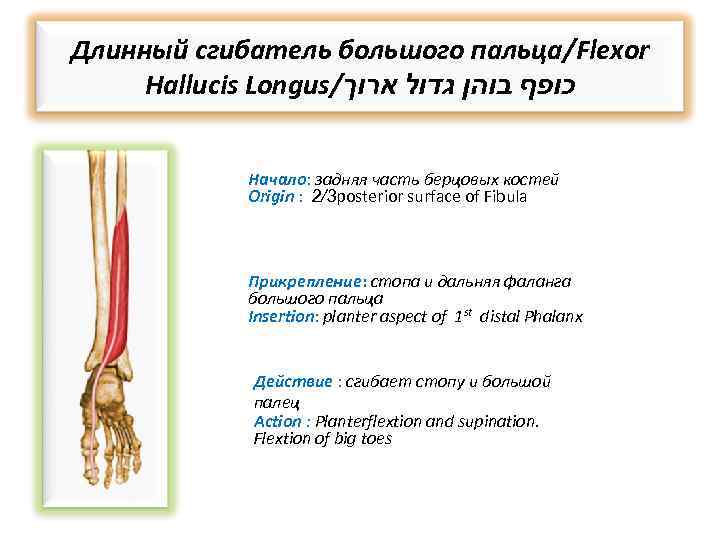 Длинный сгибатель большого пальца/Flexor Hallucis Longus/כופף בוהן גדול ארוך

Начало: задняя часть берцовых костей
Origin : 2/3posterior surface of Fibula

Прикрепление: стопа и дальняя фаланга большого пальца
Insertion: planter aspect of $1^{st}$ distal Phalanx

Действие : сгибает стопу и большой палец
Action : Planterflextion and supination. Flextion of big toes